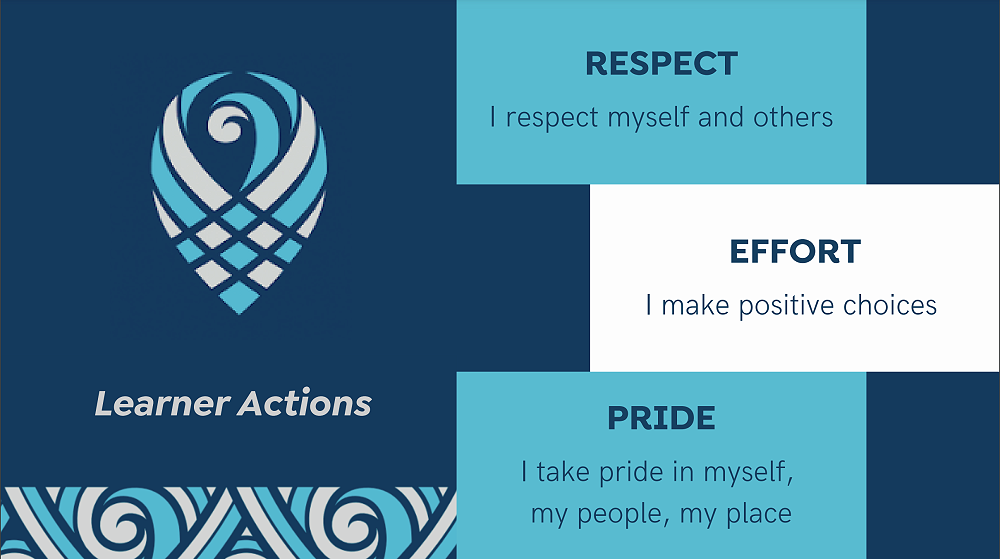 Learner Actions

RESPECT
I respect myself and others

EFFORT
I make positive choices

PRIDE
I take pride in myself, my people, my place